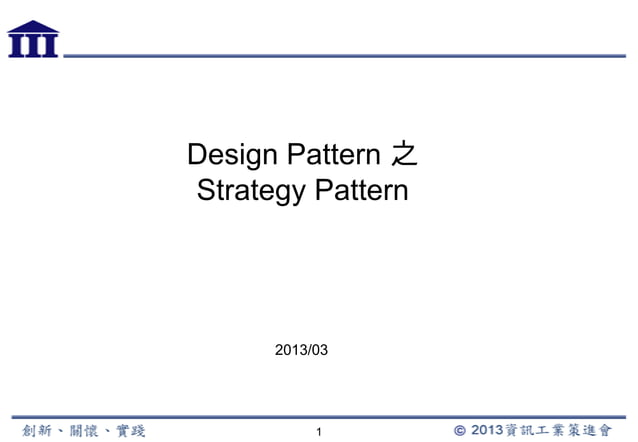 III

Design Pattern 之
Strategy Pattern

2013/03

創新、關懷、實踐

1

© 2013資訊工業策進會